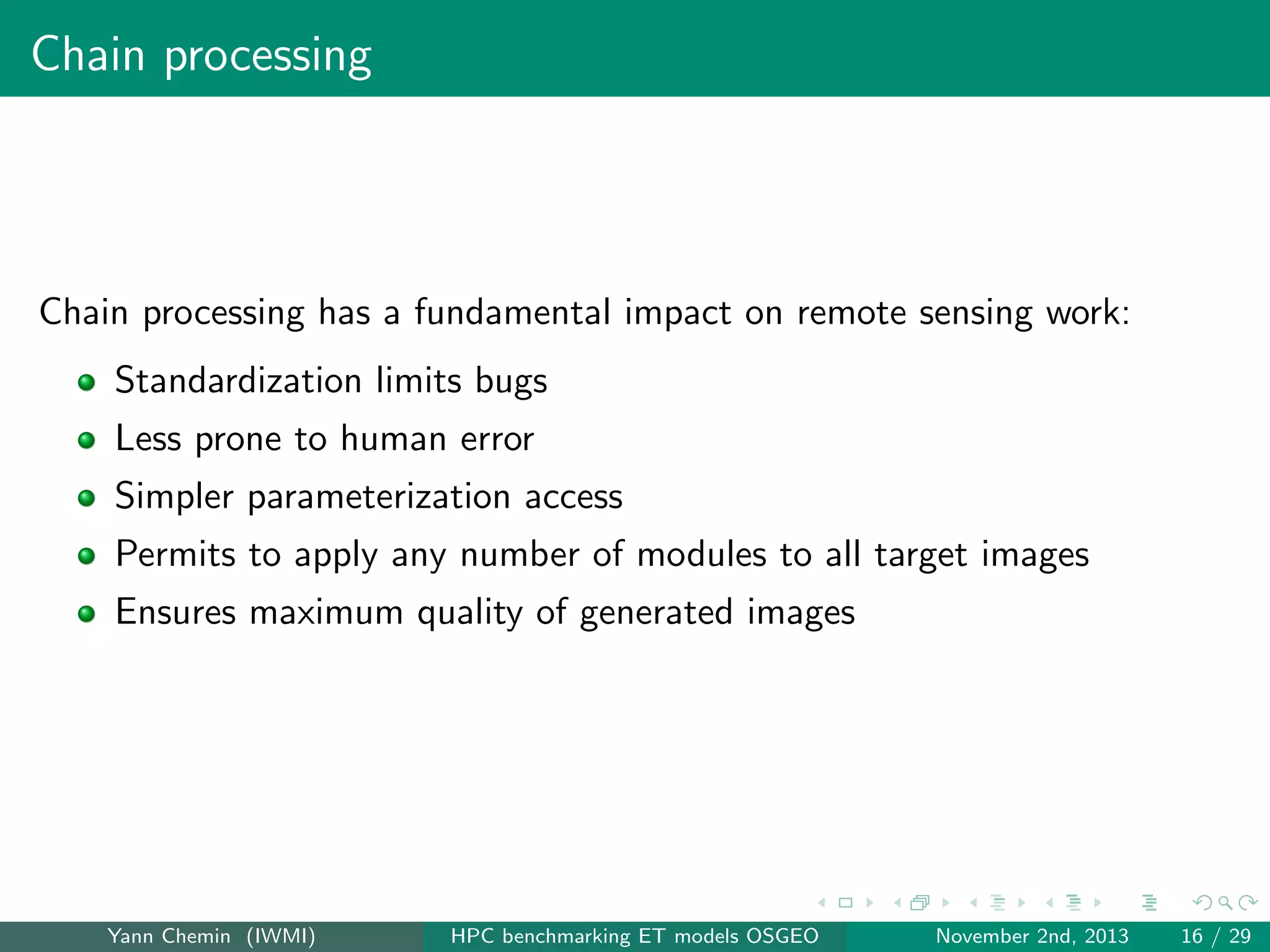 Chain processing

Chain processing has a fundamental impact on remote sensing work:

- Standardization limits bugs
- Less prone to human error
- Simpler parameterization access
- Permits to apply any number of modules to all target images
- Ensures maximum quality of generated images

Yann Chemin (IWMI) HPC benchmarking ET models OSGEO November 2nd, 2013 16 / 29